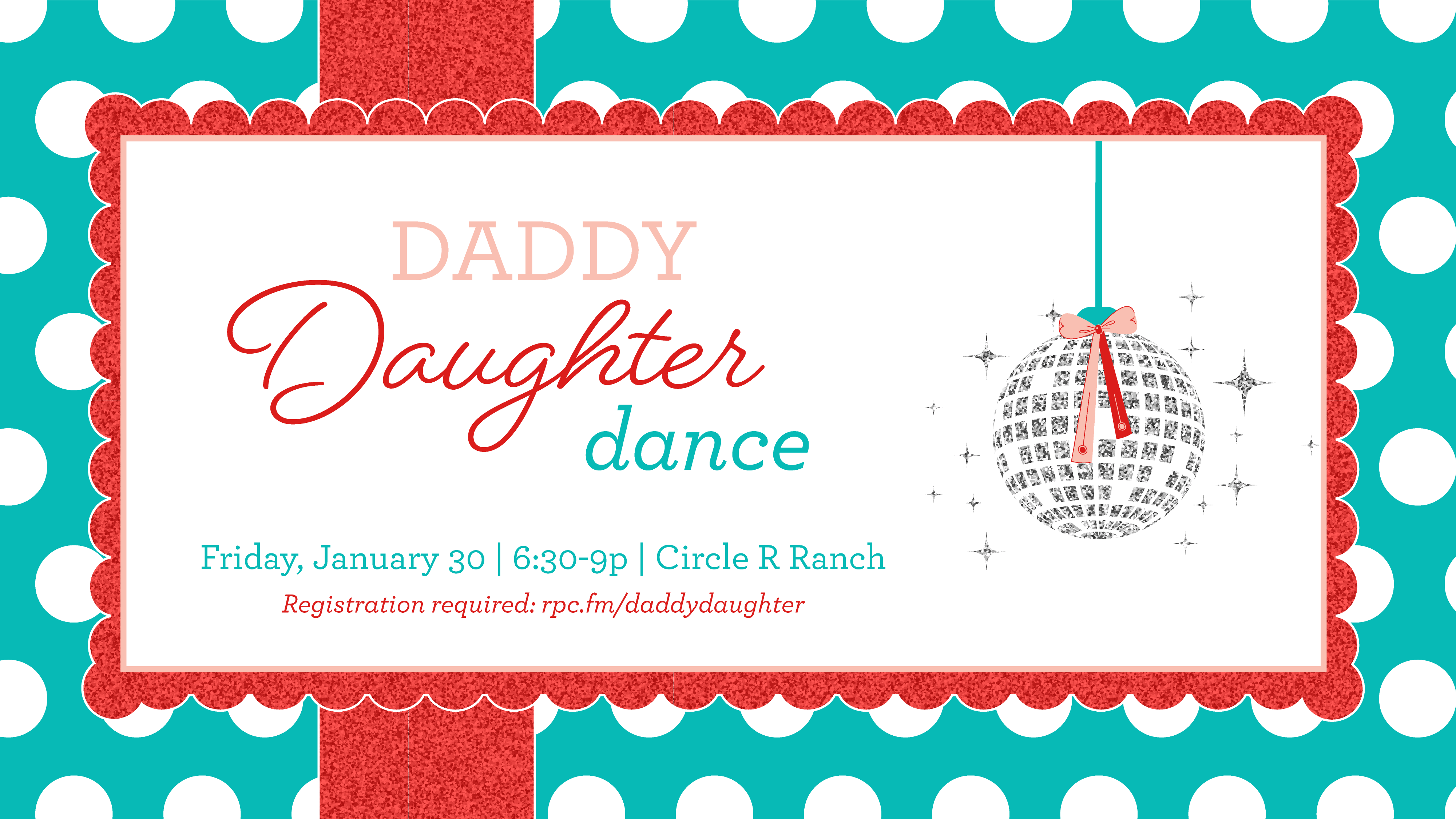 DADDY
Daughter
dance

Friday, January 30 | 6:30-9p | Circle R Ranch
Registration required: rpc.fm/daddydaughter